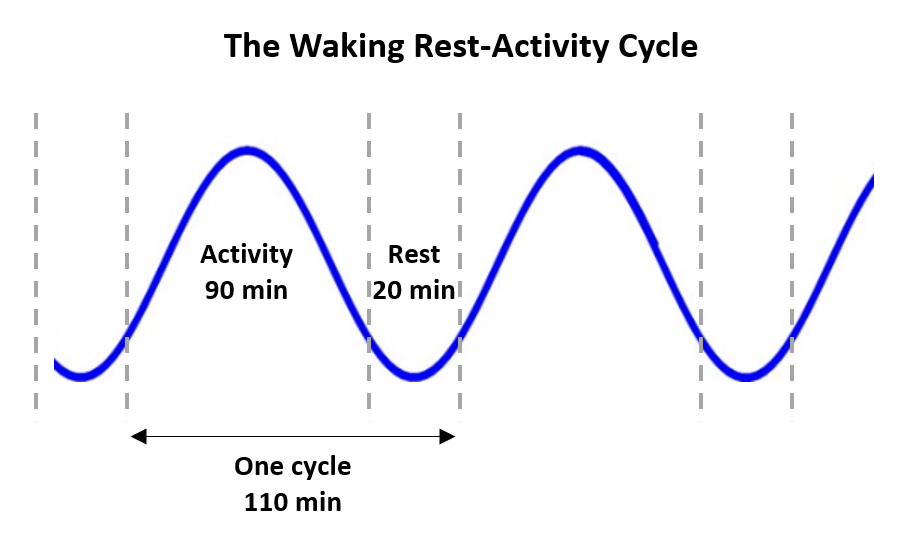 The Waking Rest-Activity Cycle

Activity
90 min

Rest
20 min

One cycle
110 min